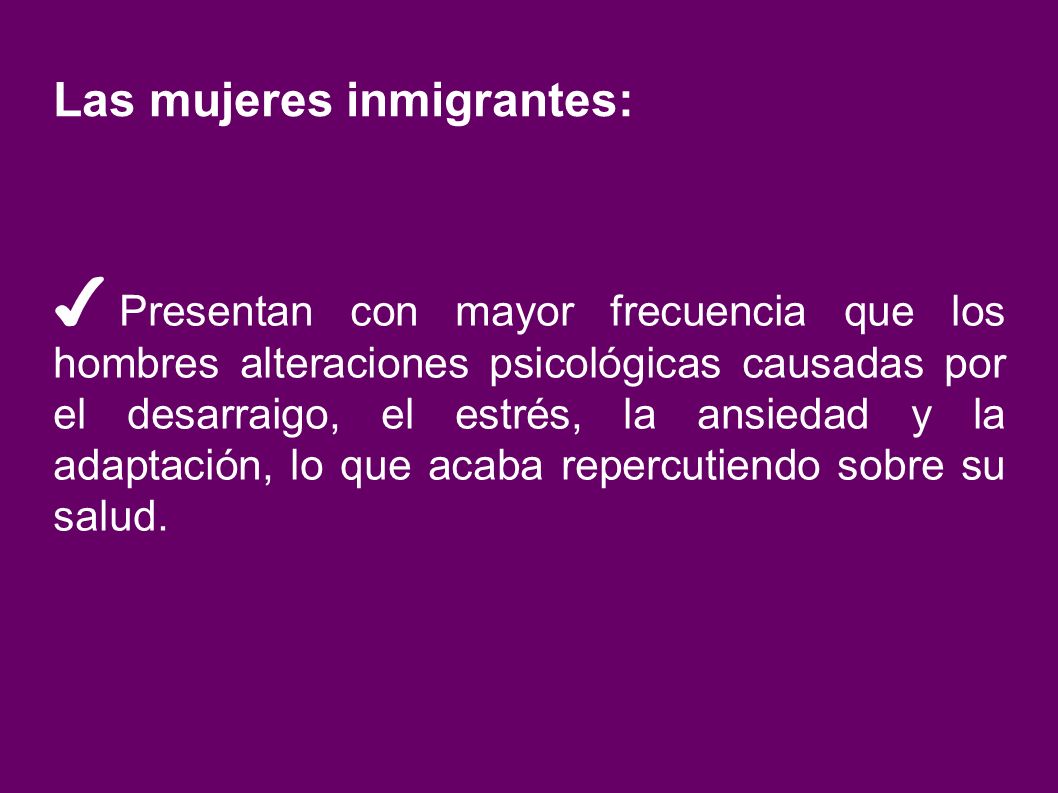 Las mujeres inmigrantes:

✓ Presentan con mayor frecuencia que los hombres alteraciones psicológicas causadas por el desarraigo, el estrés, la ansiedad y la adaptación, lo que acaba repercutiendo sobre su salud.